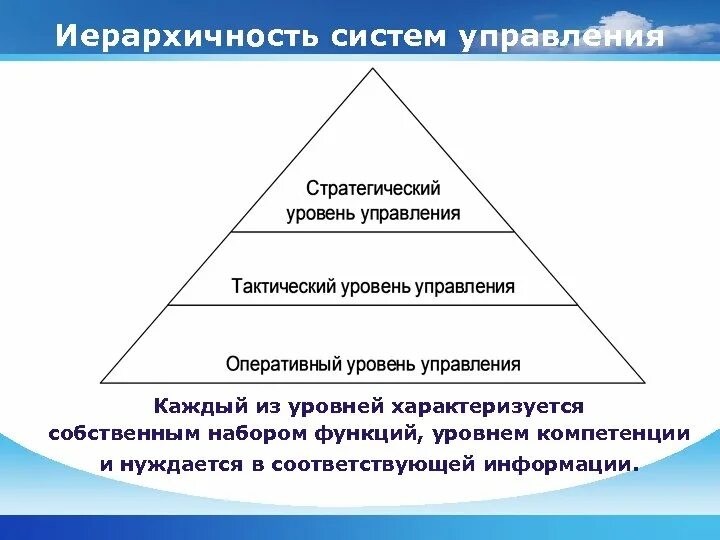 Иерархичность систем управления

Стратегический уровень управления

Тактический уровень управления

Оперативный уровень управления

Каждый из уровней характеризуется собственным набором функций, уровнем компетенции и нуждается в соответствующей информации.